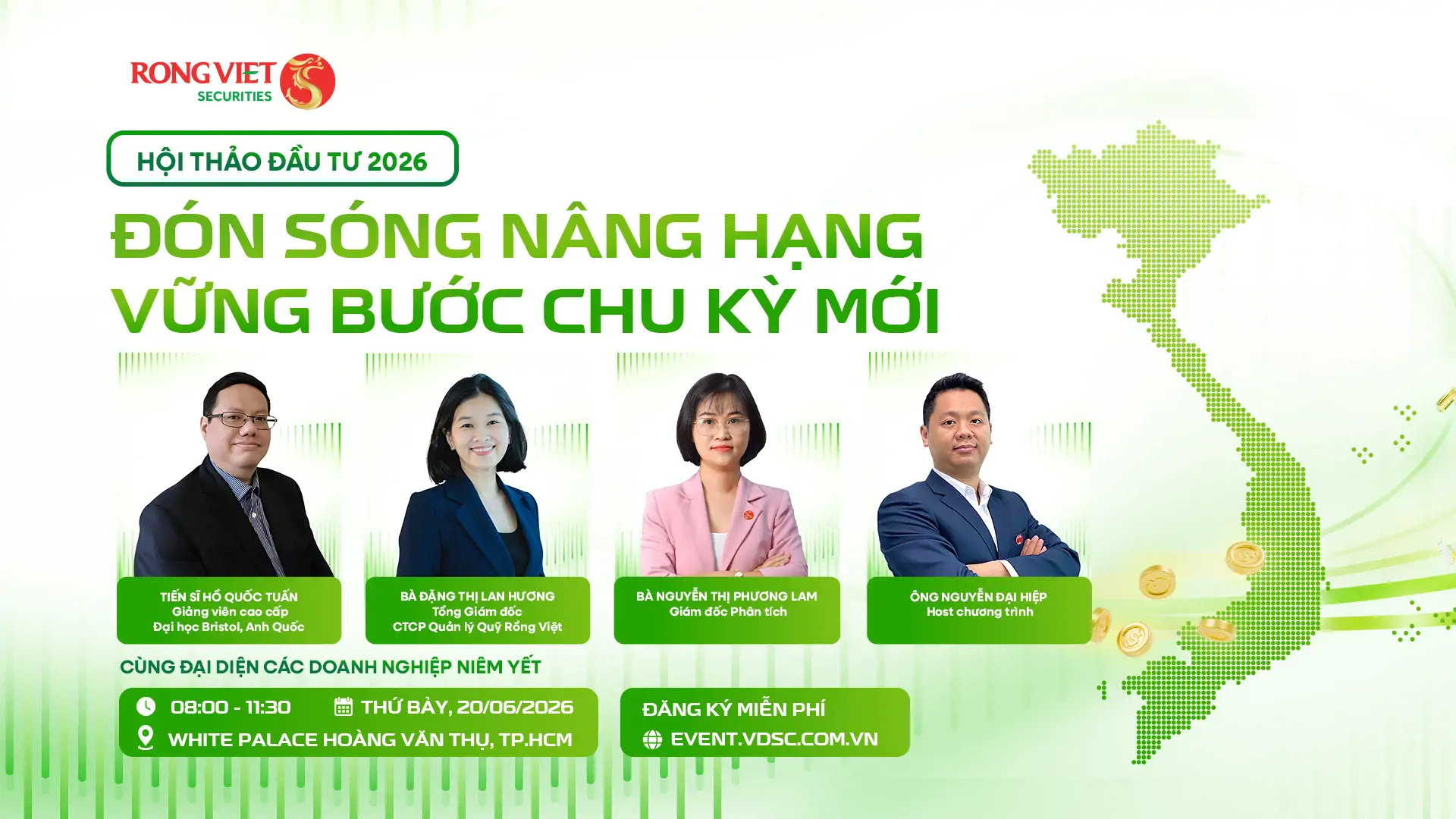 RONG VIET SECURITIES

HỘI THẢO ĐẦU TƯ 2026

ĐÓN SÓNG NÂNG HẠNG
VỮNG BƯỚC CHU KỲ MỚI

TIẾN SĨ HỒ QUỐC TUẤN
Giảng viên cao cấp
Đại học Bristol, Anh Quốc

BÀ ĐẶNG THỊ LAN HƯƠNG
Tổng Giám đốc
CTCP Quản lý Quỹ Rồng Việt

BÀ NGUYỄN THỊ PHƯƠNG LAM
Giám đốc Phân tích

ÔNG NGUYỄN ĐẠI HIỆP
Host chương trình

CÙNG ĐẠI DIỆN CÁC DOANH NGHIỆP NIÊM YẾT

08:00 - 11:30
THỨ BẢY, 20/06/2026
WHITE PALACE HOÀNG VĂN THỤ, TP.HCM

ĐĂNG KÝ MIỄN PHÍ
EVENT.VDSC.COM.VN